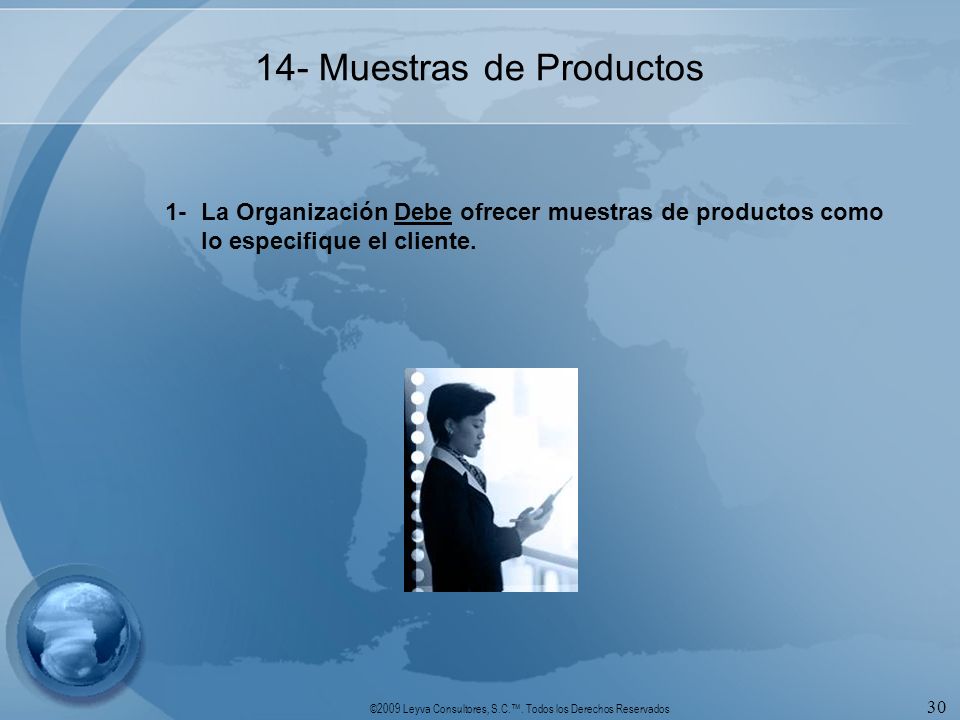 14- Muestras de Productos

1- La Organización Debe ofrecer muestras de productos como lo especifique el cliente.

©2009 Leyva Consultores, S.C.™. Todos los Derechos Reservados

30